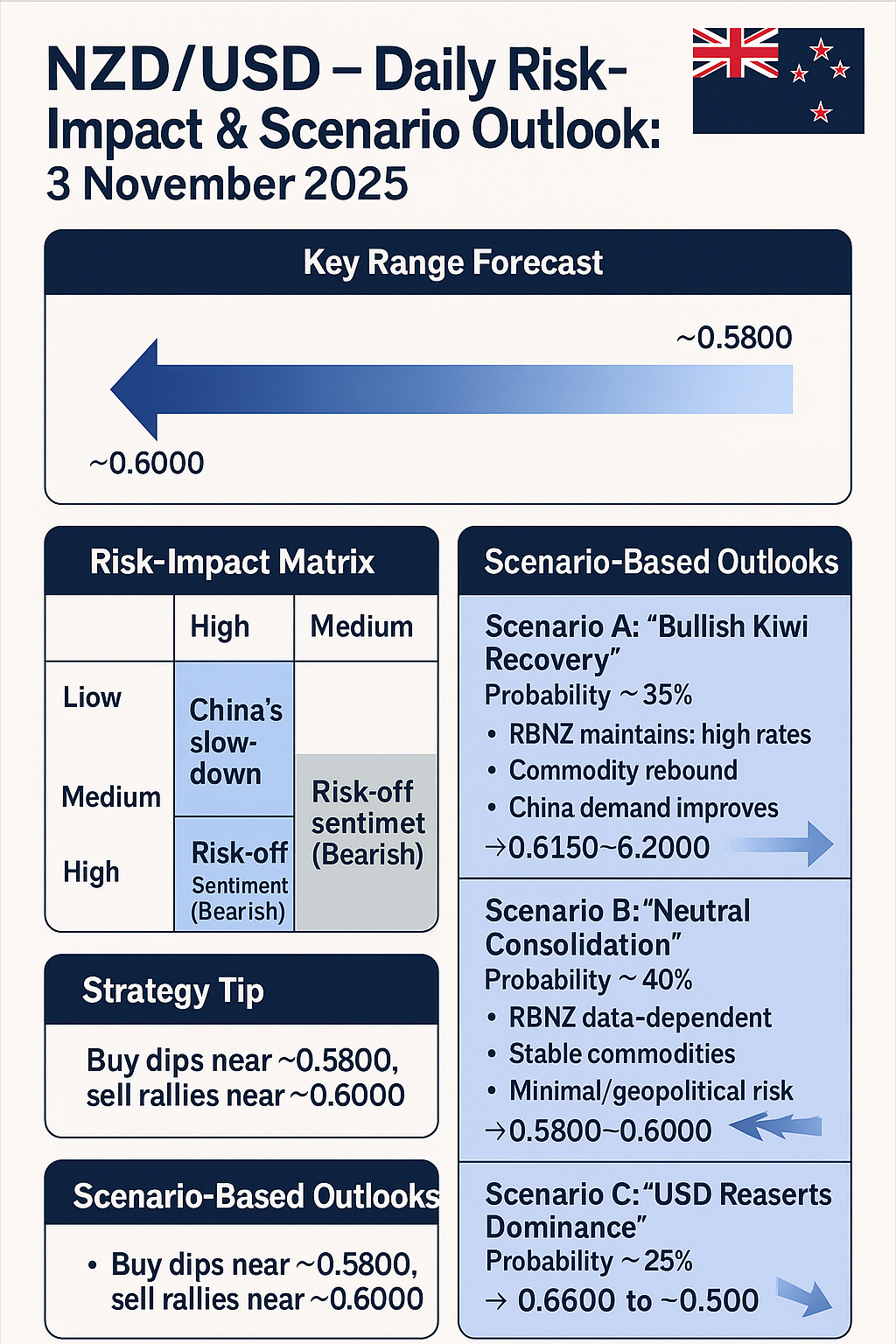 NZD/USD – Daily Risk-Impact & Scenario Outlook:
3 November 2025

Key Range Forecast

~0.5800

~0.6000

Risk-Impact Matrix

| | High | Medium |
|---|---|---|
| Liow | China's slow-down | |
| Medium | | Risk-off sentimet (Bearish) |
| High | Risk-off Sentiment (Bearish) | |

Strategy Tip

Buy dips near ~0.5800, sell rallies near ~0.6000

Scenario-Based Outlooks

• Buy dips near ~0.5800, sell rallies near ~0.6000

Scenario-Based Outlooks

Scenario A: "Bullish Kiwi Recovery"
Probability ~35%
• RBNZ maintains: high rates
• Commodity rebound
• China demand improves
→0.6150~6.2000

Scenario B: "Neutral Consolidation"
Probability ~40%
• RBNZ data-dependent
• Stable commodities
• Minimal/geopolitical risk
→0.5800~0.6000

Scenario C: "USD Reaserts Dominance"
Probability ~25%
→ 0.6600 to ~0.500